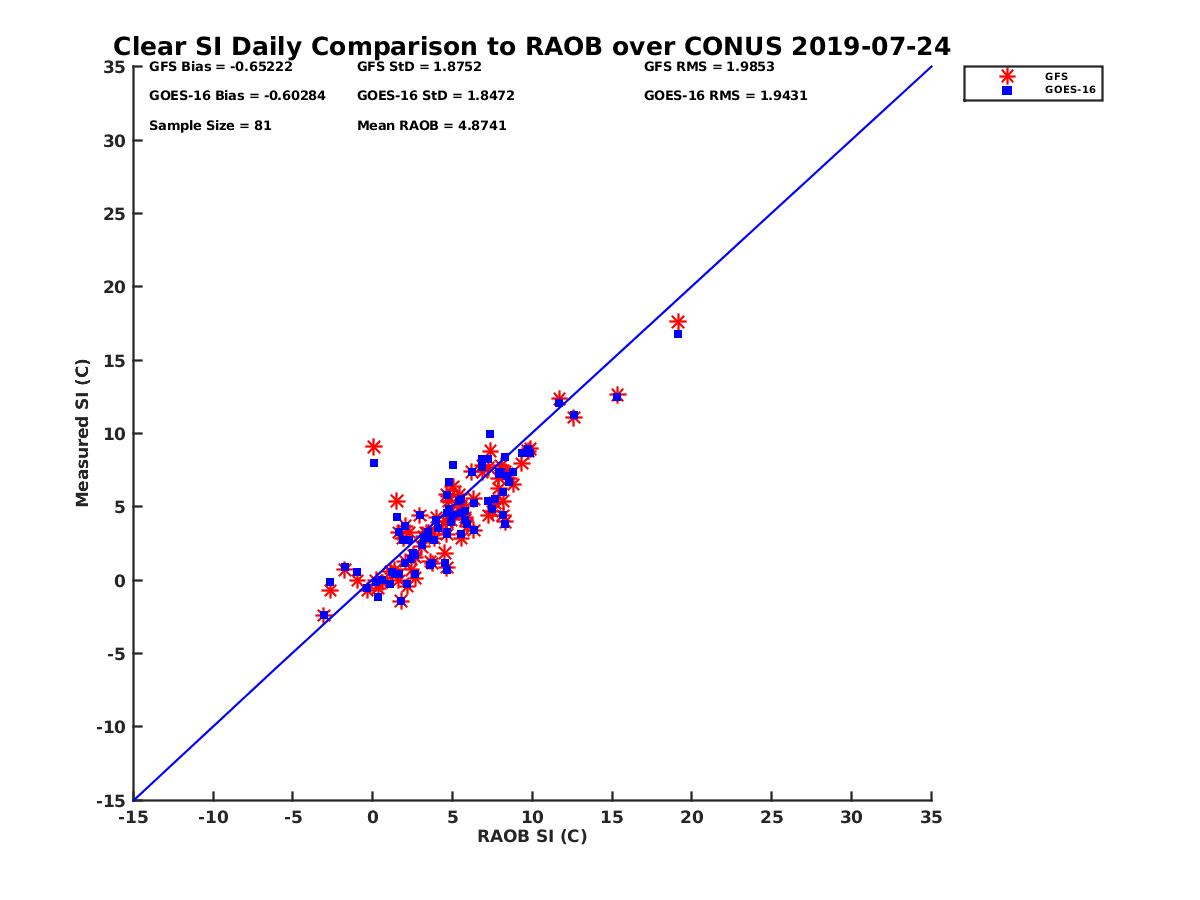 Clear SI Daily Comparison to RAOB over CONUS 2019-07-24

GFS Bias = -0.65222
GFS StD = 1.8752
GFS RMS = 1.9853
GOES-16 Bias = -0.60284
GOES-16 StD = 1.8472
GOES-16 RMS = 1.9431
Sample Size = 81
Mean RAOB = 4.8741

GFS
GOES-16

Measured SI (C)

35
30
25
20
15
10
5
0
-5
-10
-15

-15 -10 -5 0 5 10 15 20 25 30 35

RAOB SI (C)